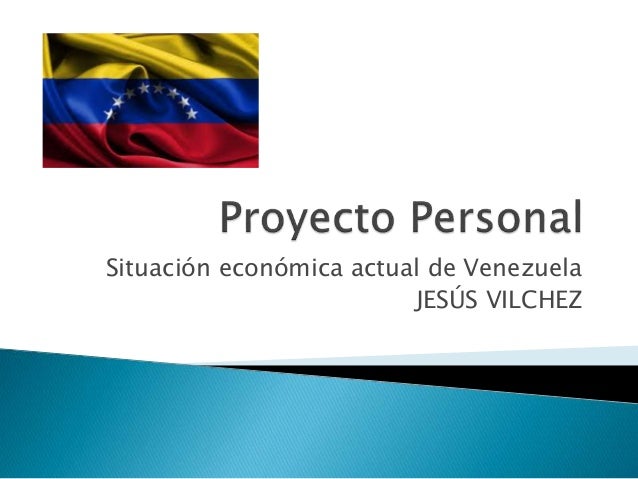 Proyecto Personal

Situación económica actual de Venezuela
JESÚS VILCHEZ